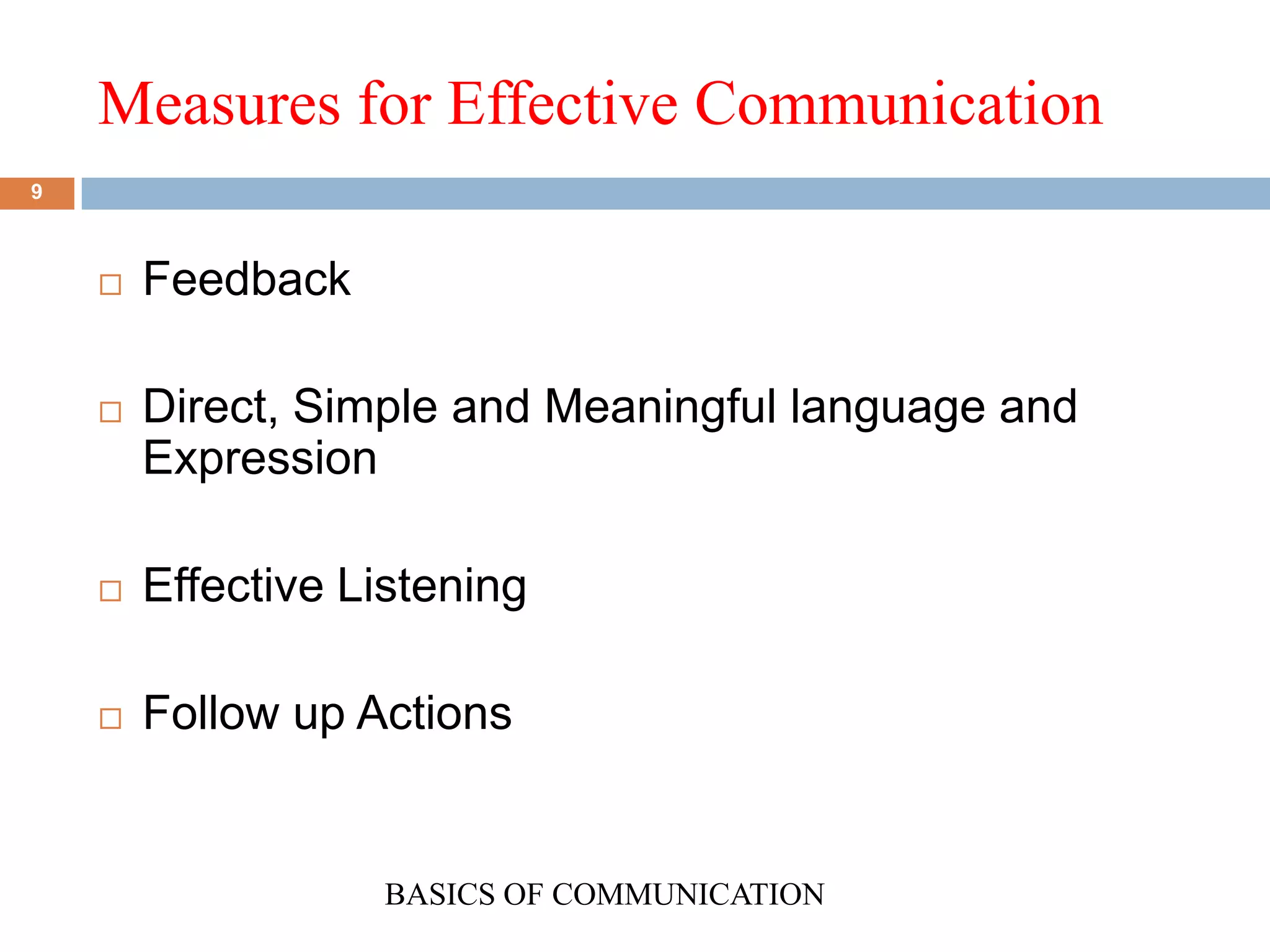 Measures for Effective Communication

9

□ Feedback

□ Direct, Simple and Meaningful language and Expression

□ Effective Listening

□ Follow up Actions

BASICS OF COMMUNICATION